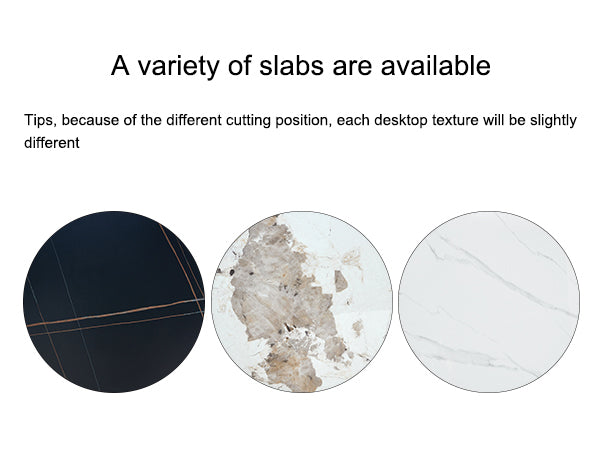 A variety of slabs are available

Tips, because of the different cutting position, each desktop texture will be slightly different